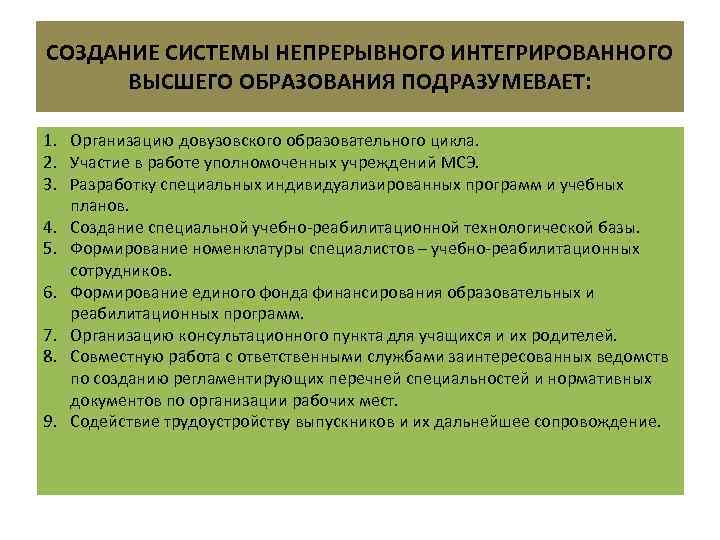 СОЗДАНИЕ СИСТЕМЫ НЕПРЕРЫВНОГО ИНТЕГРИРОВАННОГО ВЫСШЕГО ОБРАЗОВАНИЯ ПОДРАЗУМЕВАЕТ:

1. Организацию довузовского образовательного цикла.
2. Участие в работе уполномоченных учреждений МСЭ.
3. Разработку специальных индивидуализированных программ и учебных планов.
4. Создание специальной учебно-реабилитационной технологической базы.
5. Формирование номенклатуры специалистов – учебно-реабилитационных сотрудников.
6. Формирование единого фонда финансирования образовательных и реабилитационных программ.
7. Организацию консультационного пункта для учащихся и их родителей.
8. Совместную работа с ответственными службами заинтересованных ведомств по созданию регламентирующих перечней специальностей и нормативных документов по организации рабочих мест.
9. Содействие трудоустройству выпускников и их дальнейшее сопровождение.